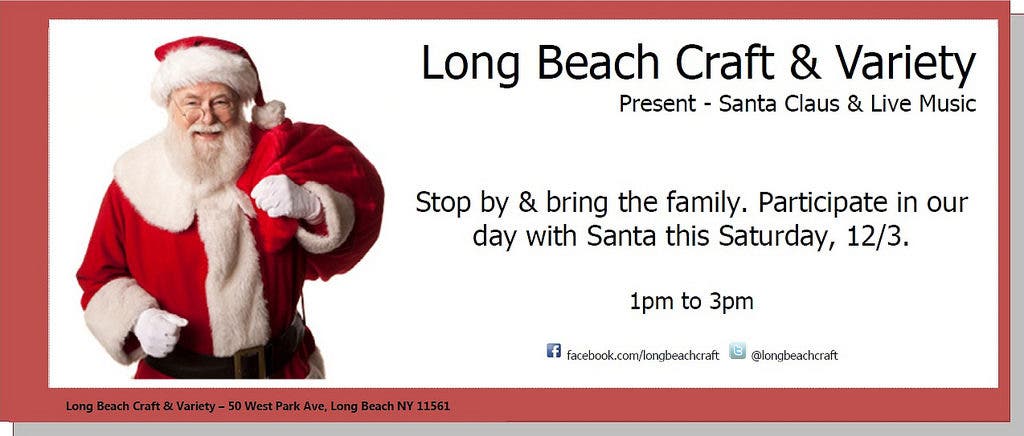 Long Beach Craft & Variety
Present - Santa Claus & Live Music

Stop by & bring the family. Participate in our day with Santa this Saturday, 12/3.

1pm to 3pm

facebook.com/longbeachcraft @longbeachcraft

Long Beach Craft & Variety – 50 West Park Ave, Long Beach NY 11561